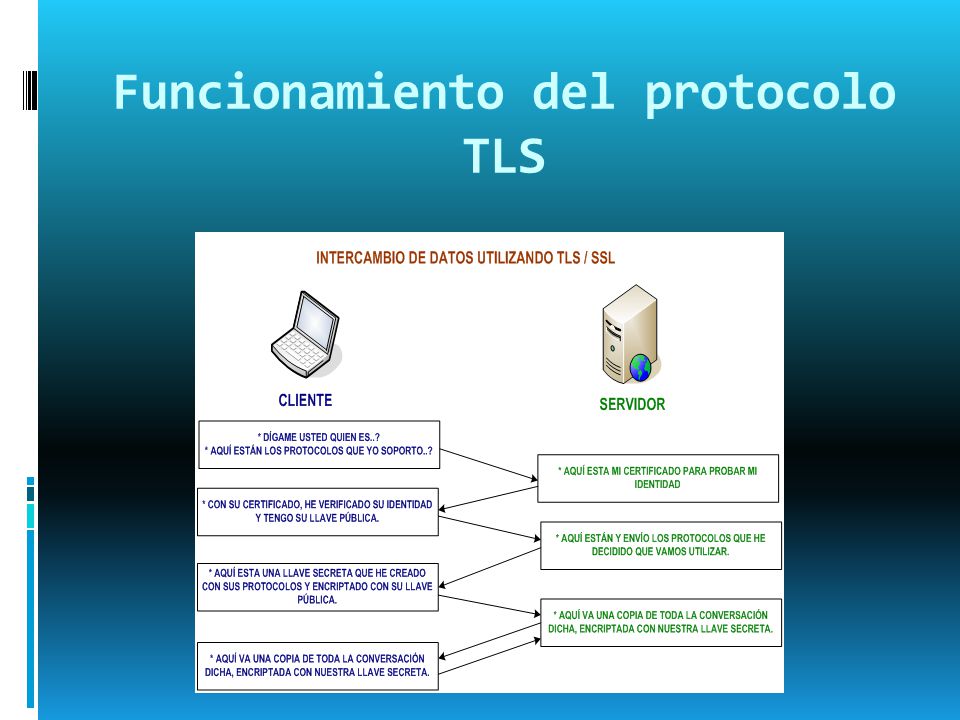 Funcionamiento del protocolo TLS

INTERCAMBIO DE DATOS UTILIZANDO TLS / SSL

CLIENTE

SERVIDOR

* DÍGAME USTED QUIEN ES..?
* AQUÍ ESTÁN LOS PROTOCOLOS QUE YO SOPORTO..?

* AQUÍ ESTA MI CERTIFICADO PARA PROBAR MI IDENTIDAD

* CON SU CERTIFICADO, HE VERIFICADO SU IDENTIDAD Y TENGO SU LLAVE PÚBLICA.

* AQUÍ ESTÁN Y ENVÍO LOS PROTOCOLOS QUE HE DECIDIDO QUE VAMOS UTILIZAR.

* AQUÍ ESTA UNA LLAVE SECRETA QUE HE CREADO CON SUS PROTOCOLOS Y ENCRIPTADO CON SU LLAVE PÚBLICA.

* AQUÍ VA UNA COPIA DE TODA LA CONVERSACIÓN DICHA, ENCRIPTADA CON NUESTRA LLAVE SECRETA.

* AQUÍ VA UNA COPIA DE TODA LA CONVERSACIÓN DICHA, ENCRIPTADA CON NUESTRA LLAVE SECRETA.